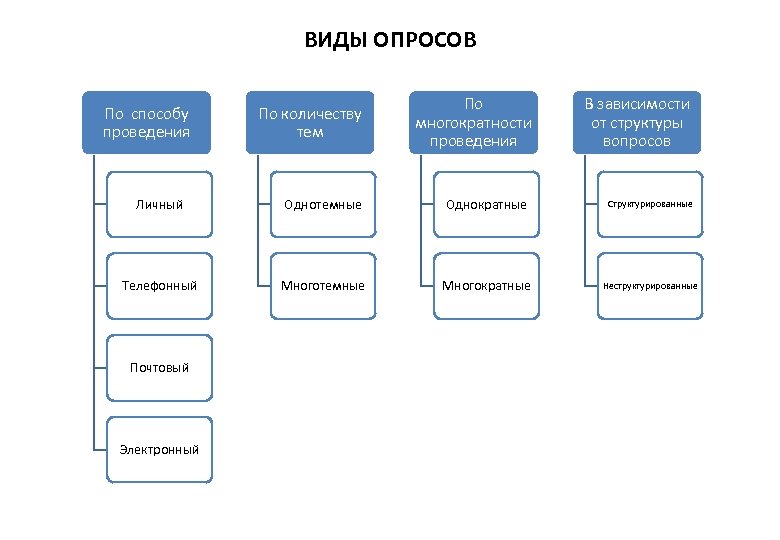 ВИДЫ ОПРОСОВ

По способу проведения

Личный

Телефонный

Почтовый

Электронный

По количеству тем

Однотемные

Многотемные

По многократности проведения

Однократные

Многократные

В зависимости от структуры вопросов

Структурированные

Неструктурированные